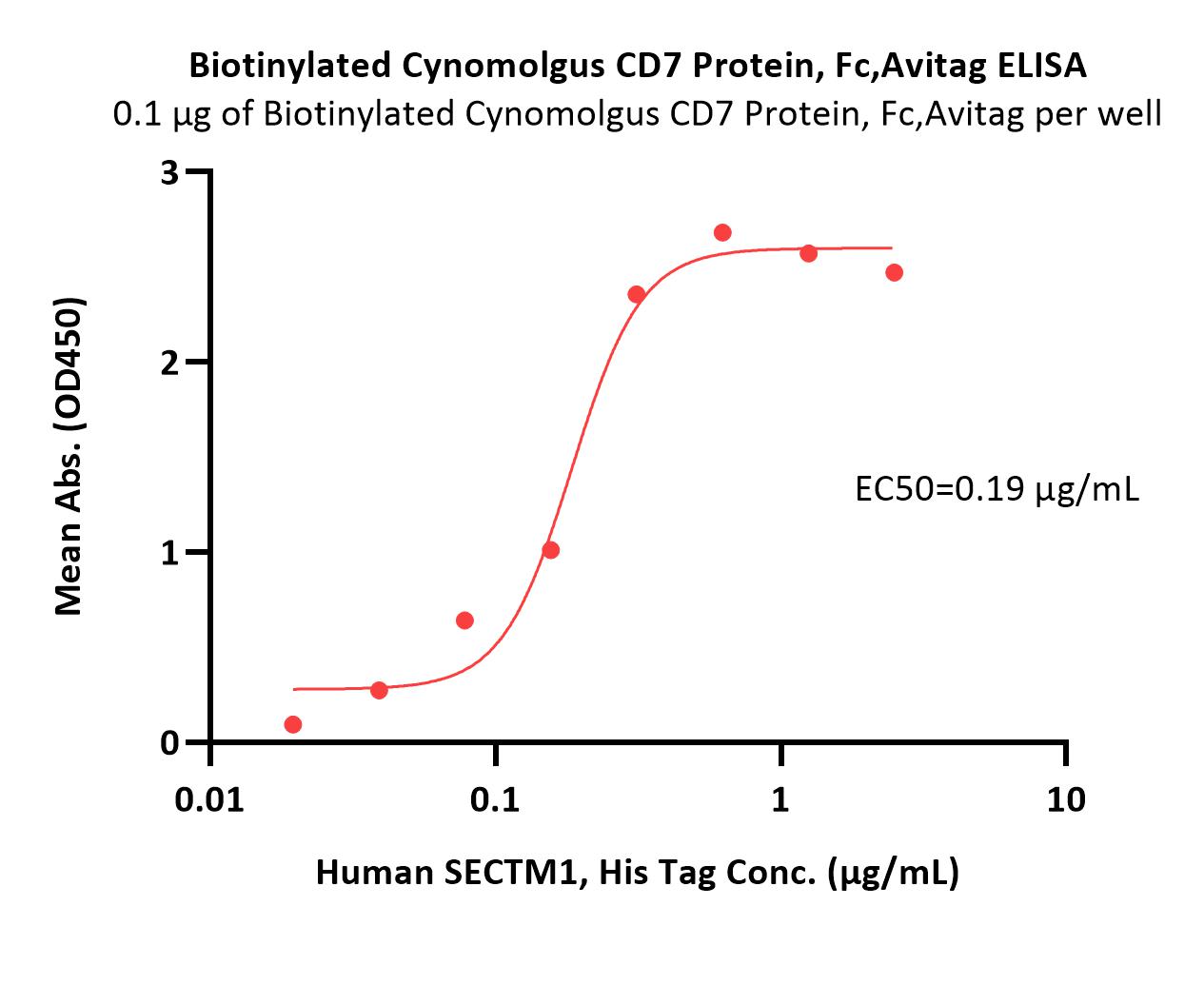 Biotinylated Cynomolgus CD7 Protein, Fc,Avitag ELISA
0.1 μg of Biotinylated Cynomolgus CD7 Protein, Fc,Avitag per well

Mean Abs. (OD450)

3
2
1
0

EC50=0.19 μg/mL

0.01
0.1
1
10

Human SECTM1, His Tag Conc. (μg/mL)